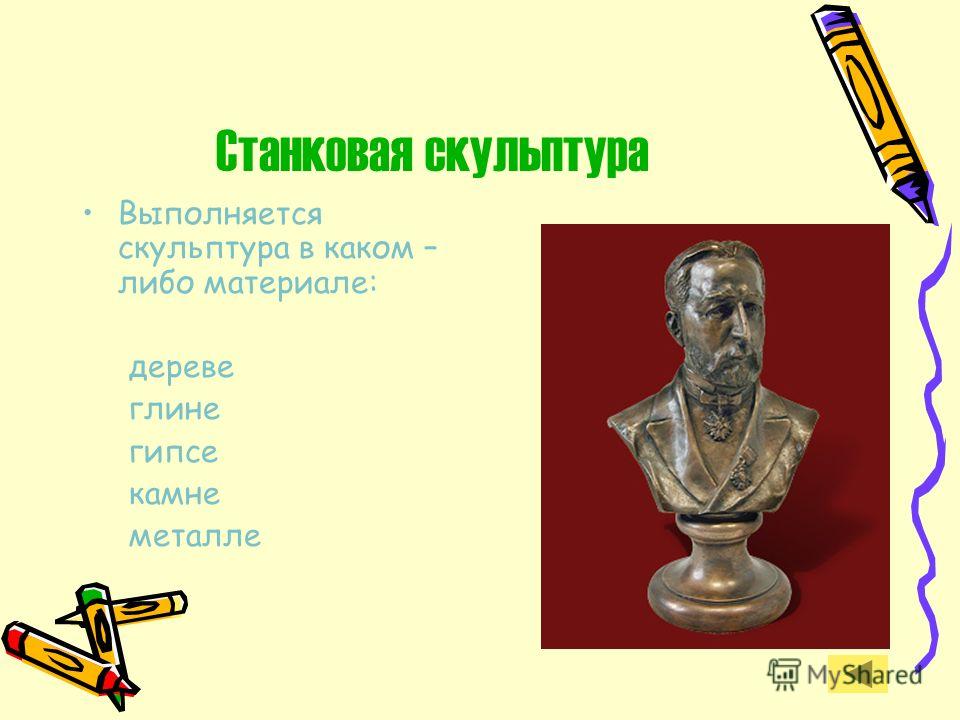 Станковая скульптура

• Выполняется скульптура в каком – либо материале:

дереве
глине
гипсе
камне
металле

MyShared